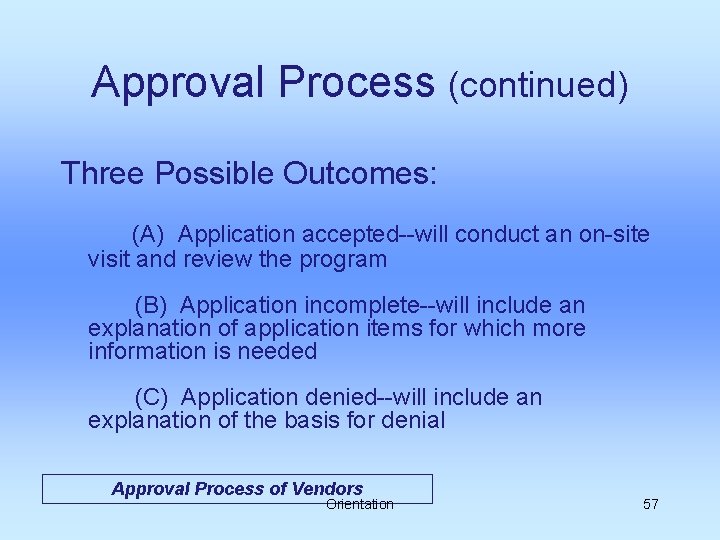 Approval Process (continued)

Three Possible Outcomes:

(A) Application accepted--will conduct an on-site visit and review the program

(B) Application incomplete--will include an explanation of application items for which more information is needed

(C) Application denied--will include an explanation of the basis for denial

Approval Process of Vendors

Orientation

57